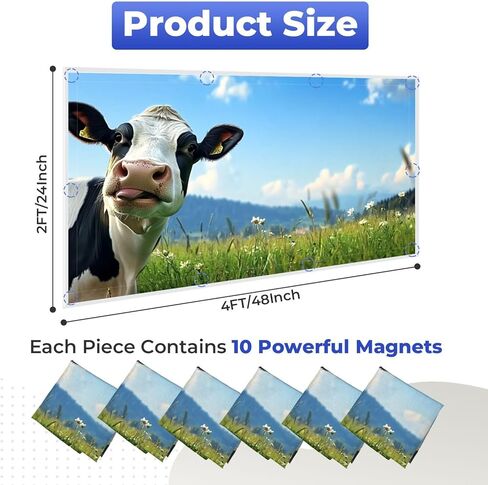 Product Size

2FT/24Inch

4FT/48Inch

Each Piece Contains 10 Powerful Magnets